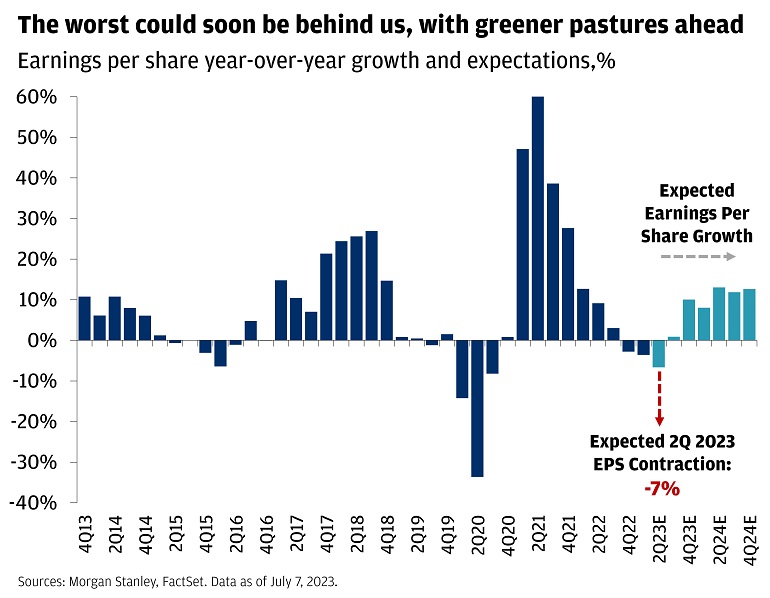 The worst could soon be behind us, with greener pastures ahead

Earnings per share year-over-year growth and expectations,%

60%
50%
40%
30%
20%
10%
0%
-10%
-20%
-30%
-40%

Expected Earnings Per Share Growth

Expected 2Q 2023 EPS Contraction: -7%

4Q13
2Q14
4Q14
2Q15
4Q15
2Q16
4Q16
2Q17
4Q17
2Q18
4Q18
2Q19
4Q19
2Q20
4Q20
2Q21
4Q21
2Q22
4Q22
2Q23E
4Q23E
2Q24E
4Q24E

Sources: Morgan Stanley, FactSet. Data as of July 7, 2023.